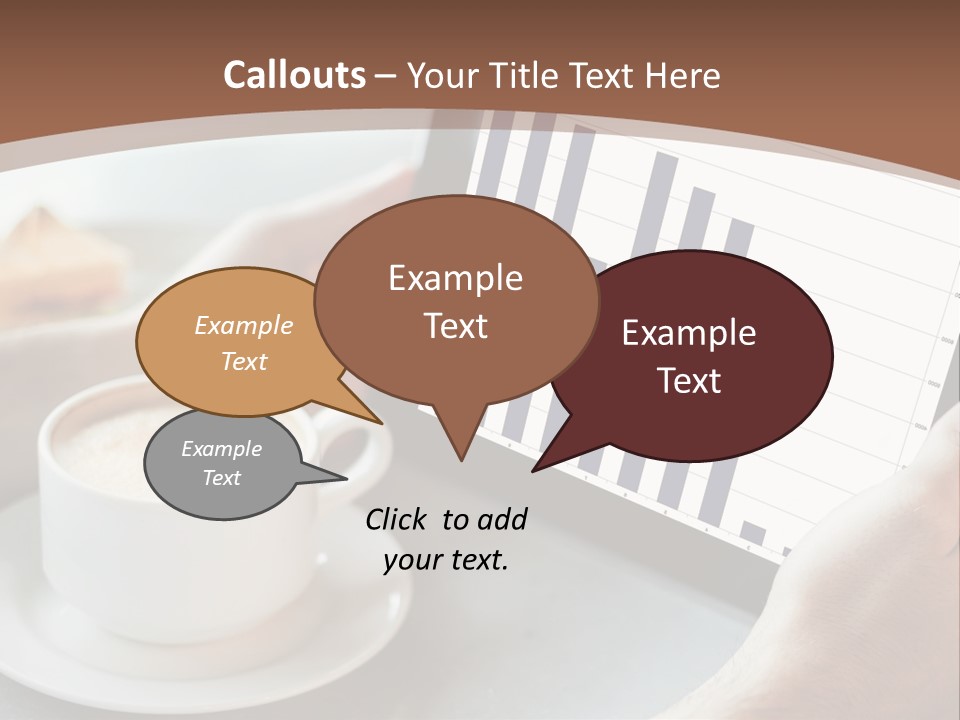 Callouts – Your Title Text Here

Example Text

Example Text

Example Text

Example Text

Click to add your text.